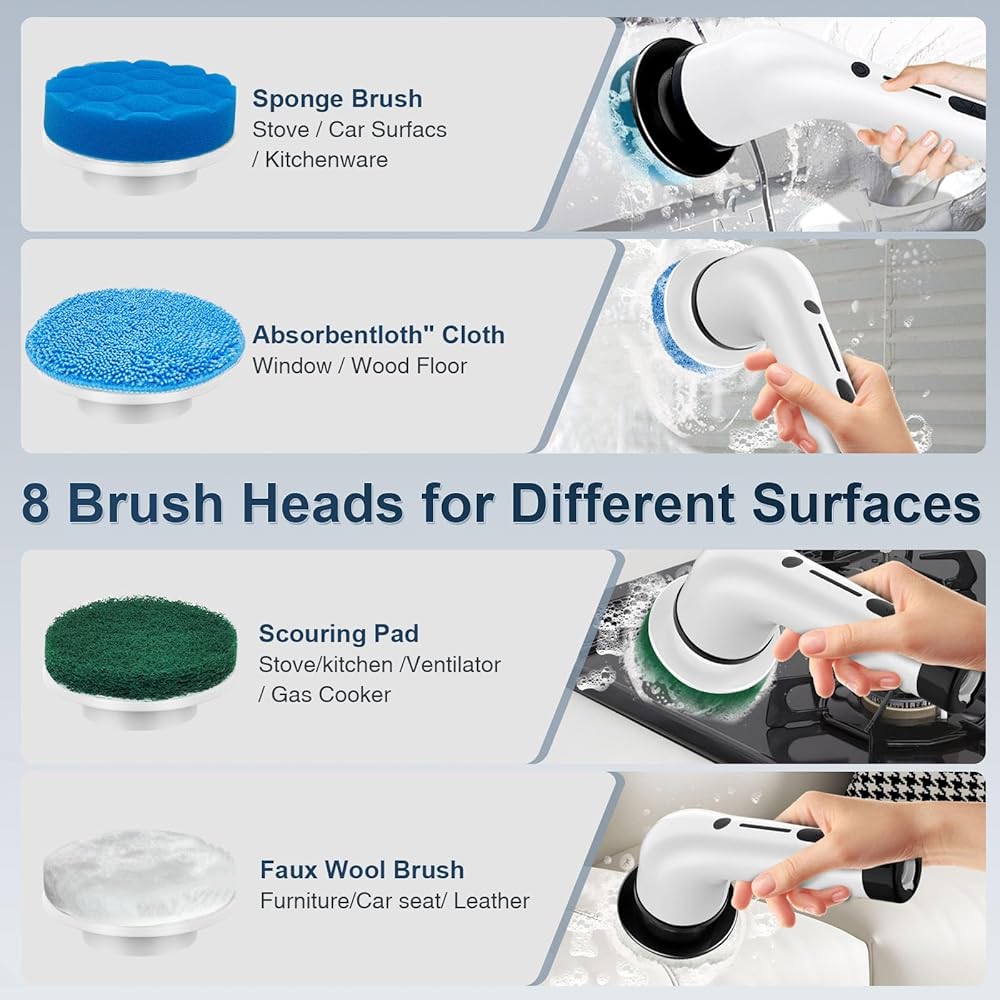 Sponge Brush
Stove / Car Surfacs / Kitchenware

Absorbentloth" Cloth
Window / Wood Floor

8 Brush Heads for Different Surfaces

Scouring Pad
Stove/kitchen /Ventilator / Gas Cooker

Faux Wool Brush
Furniture/Car seat/ Leather